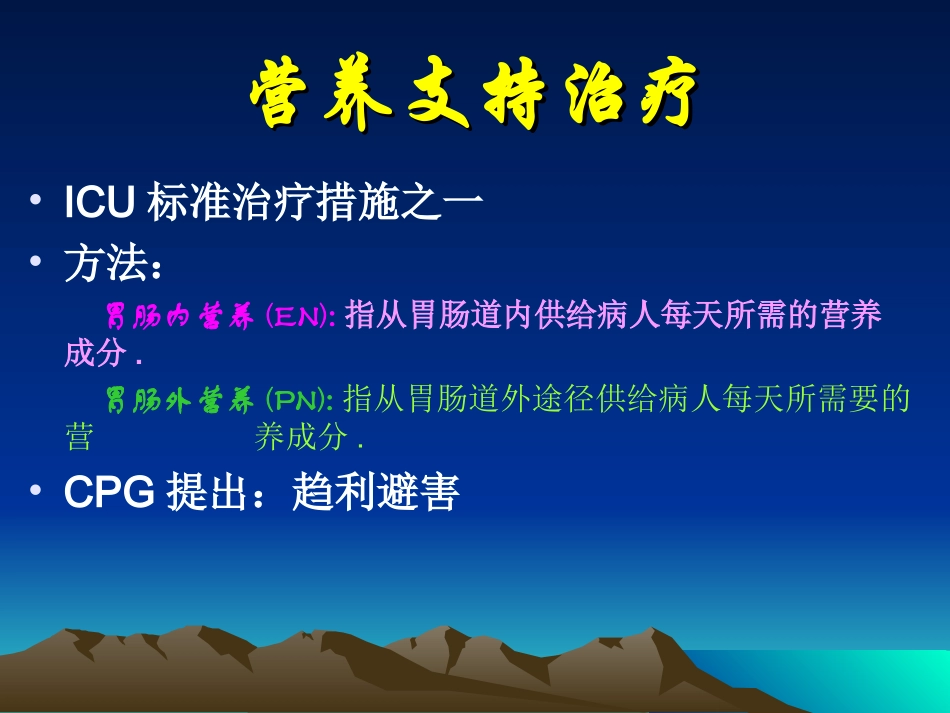 营养支持治疗

• ICU 标准治疗措施之一
• 方法：

胃肠内营养 (EN): 指从胃肠道内供给病人每天所需的营养成分 .

胃肠外营养 (PN): 指从胃肠道外途径供给病人每天所需要的营 养成分 .

• CPG 提出：趋利避害